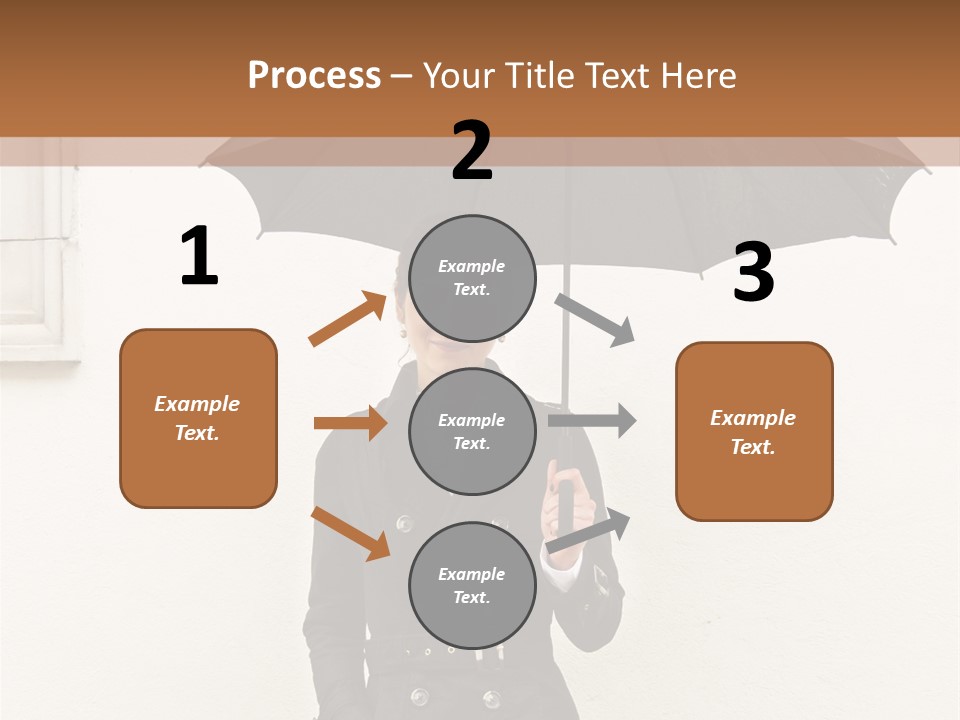 Process – Your Title Text Here

1

Example Text.

2

Example Text.

Example Text.

Example Text.

3

Example Text.